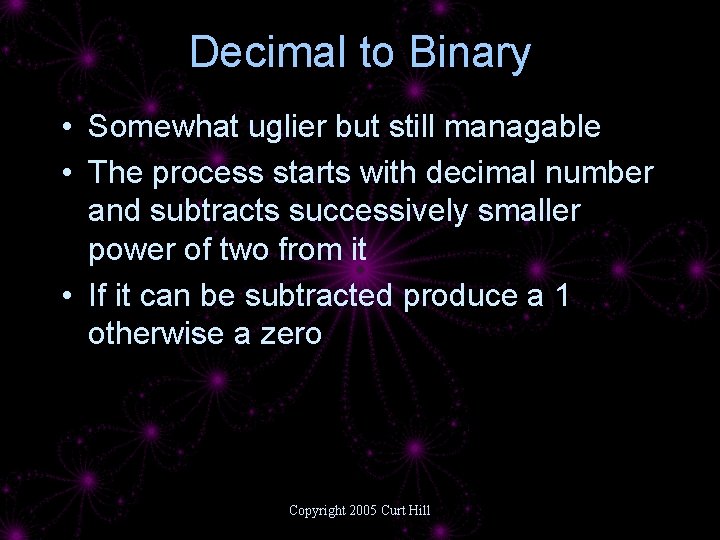 Decimal to Binary

• Somewhat uglier but still managable

• The process starts with decimal number and subtracts successively smaller power of two from it

• If it can be subtracted produce a 1 otherwise a zero

Copyright 2005 Curt Hill